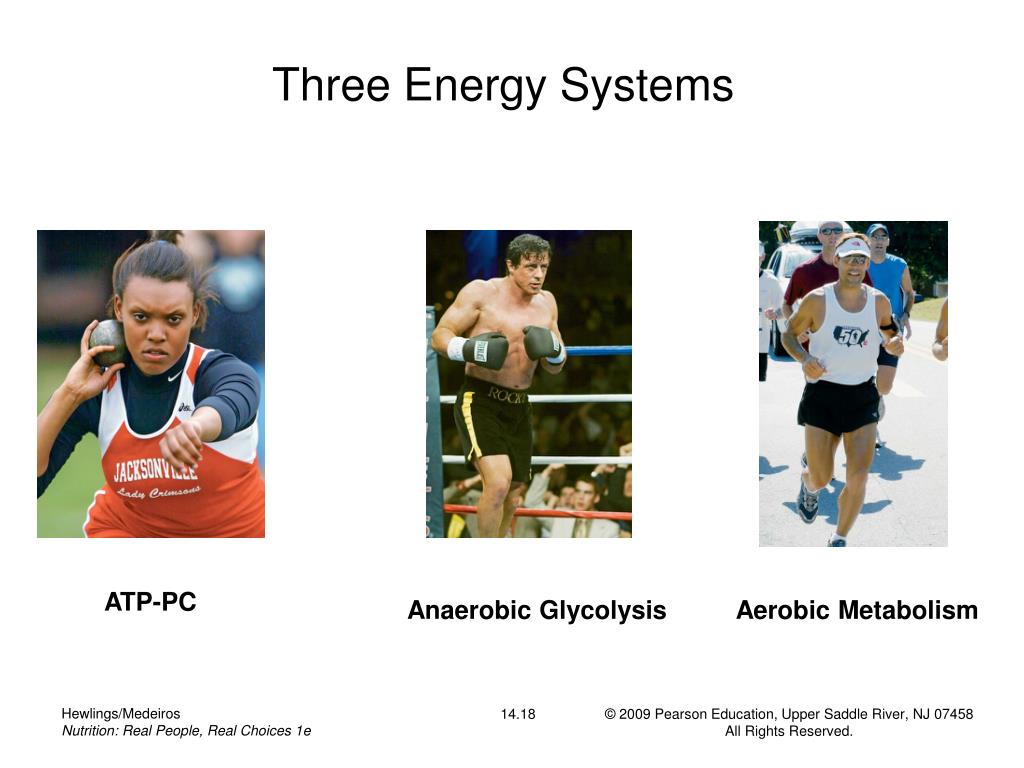 Three Energy Systems

JACKSONVILLE
Lady Crimsons

ROCKY

50

ATP-PC

Anaerobic Glycolysis

Aerobic Metabolism

Hewlings/Medeiros
Nutrition: Real People, Real Choices 1e

14.18

© 2009 Pearson Education, Upper Saddle River, NJ 07458
All Rights Reserved.